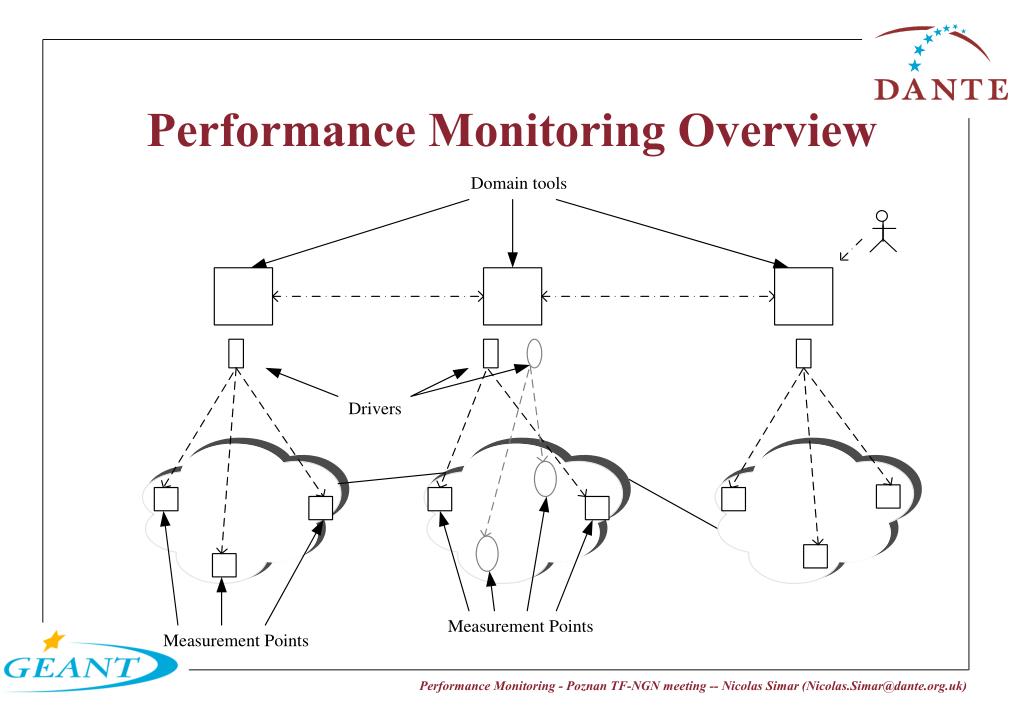 DANTE

Performance Monitoring Overview

Domain tools

Drivers

Measurement Points

Measurement Points

GEANT

Performance Monitoring - Poznan TF-NGN meeting -- Nicolas Simar (Nicolas.Simar@dante.org.uk)